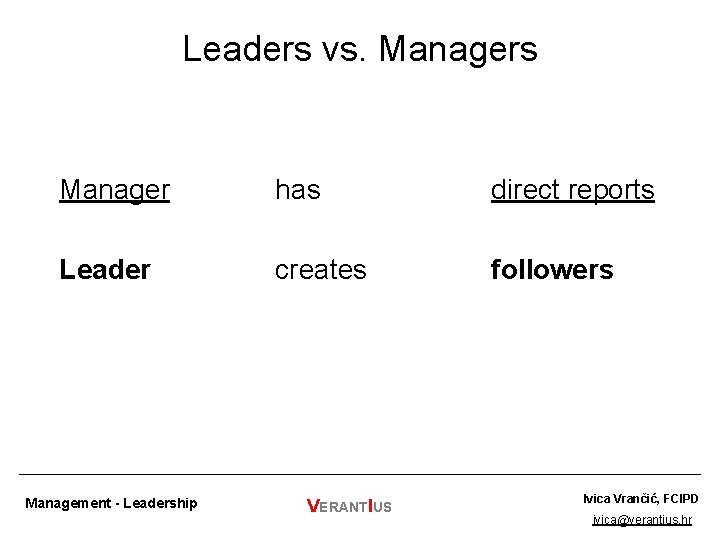 Leaders vs. Managers

Manager has direct reports

Leader creates followers

Management - Leadership

VERANTIUS

Ivica Vrančić, FCIPD
ivica@verantius.hr